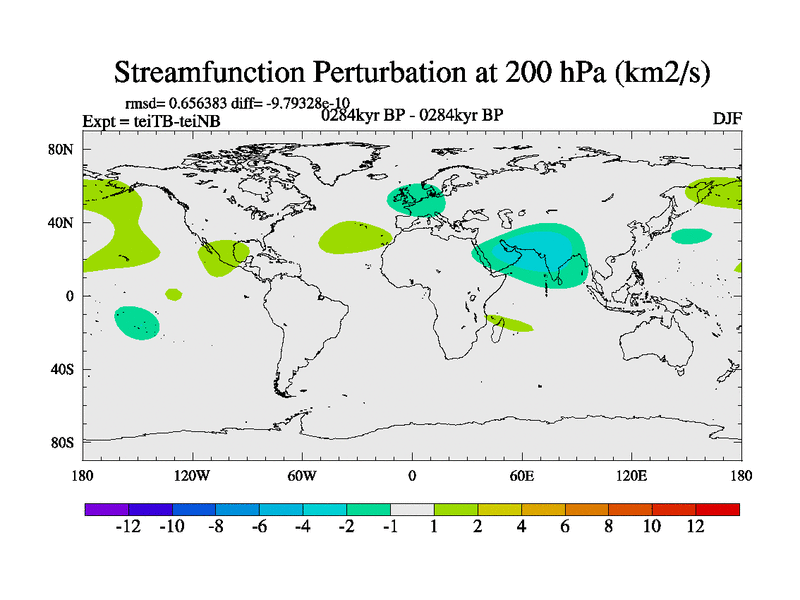 Streamfunction Perturbation at 200 hPa (km2/s)

rmsd= 0.656383 diff= -9.79328e-10
Expt = teiTB-teiNB
0284kyr BP - 0284kyr BP
DJF

80N
40N
0
40S
80S

180
120W
60W
0
60E
120E
180

-12
-10
-8
-6
-4
-2
-1
1
2
4
6
8
10
12